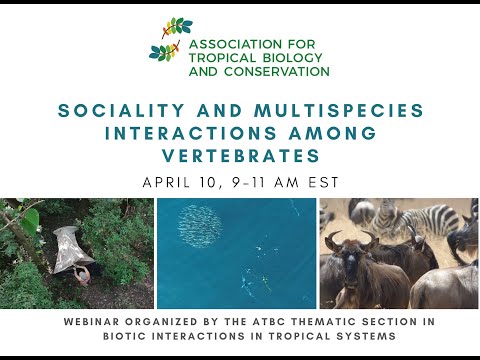 ASSOCIATION FOR TROPICAL BIOLOGY AND CONSERVATION

SOCIALITY AND MULTISPECIES INTERACTIONS AMONG VERTEBRATES

APRIL 10, 9-11 AM EST

WEBINAR ORGANIZED BY THE ATBC THEMATIC SECTION IN BIOTIC INTERACTIONS IN TROPICAL SYSTEMS